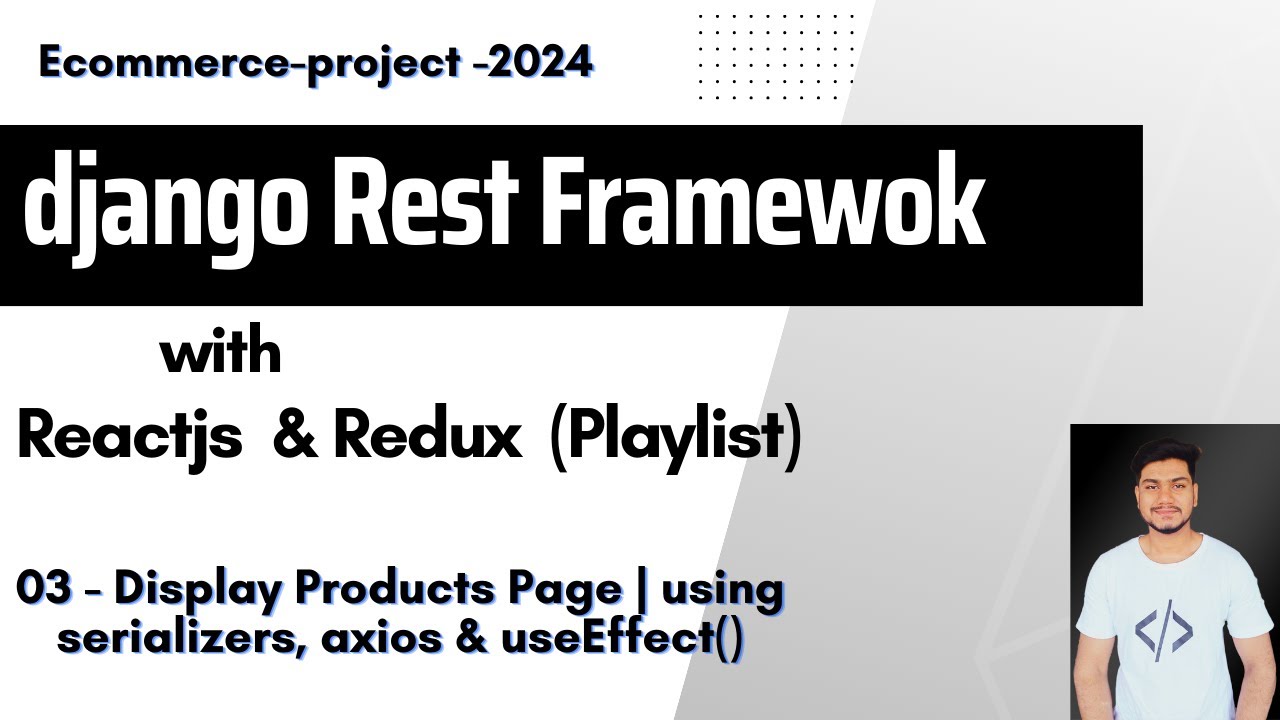 Ecommerce-project -2024

django Rest Framewok

with

Reactjs & Redux (Playlist)

03 - Display Products Page | using serializers, axios & useEffect()

</>